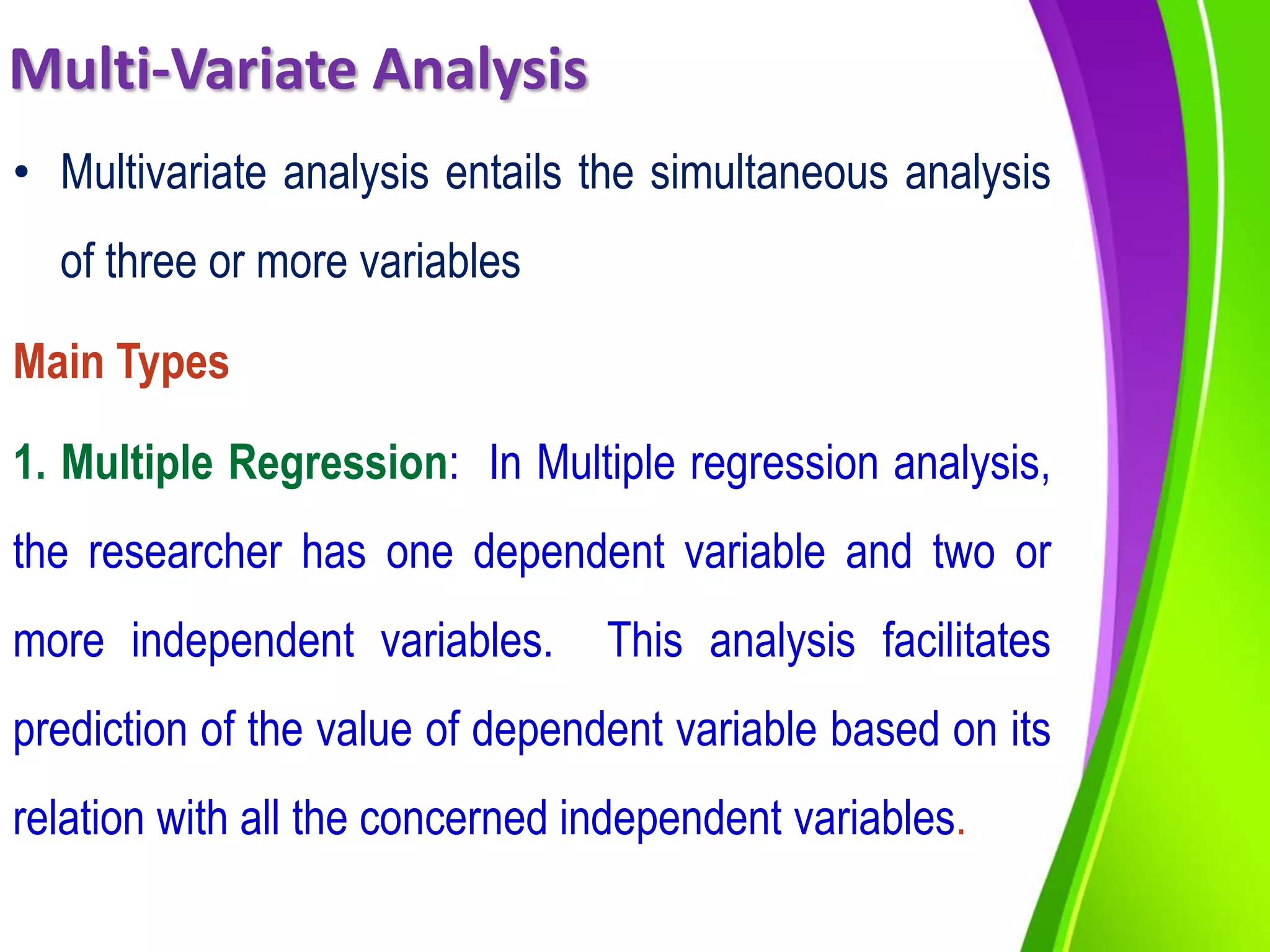 Multi-Variate Analysis

• Multivariate analysis entails the simultaneous analysis of three or more variables

Main Types

1. Multiple Regression: In Multiple regression analysis, the researcher has one dependent variable and two or more independent variables. This analysis facilitates prediction of the value of dependent variable based on its relation with all the concerned independent variables.